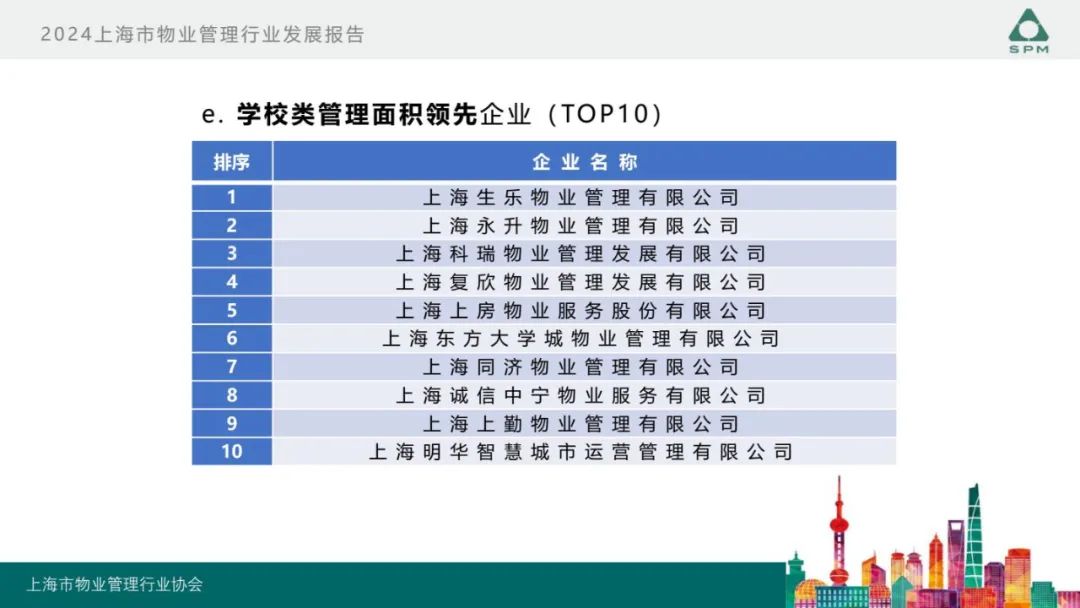 2024上海市物业管理行业发展报告

SPM

e. 学校类管理面积领先企业（TOP10）

| 排序 | 企业名称 |
|---|---|
| 1 | 上海生乐物业管理有限公司 |
| 2 | 上海永升物业管理有限公司 |
| 3 | 上海科瑞物业管理发展有限公司 |
| 4 | 上海复欣物业管理发展有限公司 |
| 5 | 上海上房物业服务股份有限公司 |
| 6 | 上海东方大学城物业管理有限公司 |
| 7 | 上海同济物业管理有限公司 |
| 8 | 上海诚信中宁物业服务有限公司 |
| 9 | 上海上勤物业管理有限公司 |
| 10 | 上海明华智慧城市运营管理有限公司 |

上海市物业管理行业协会